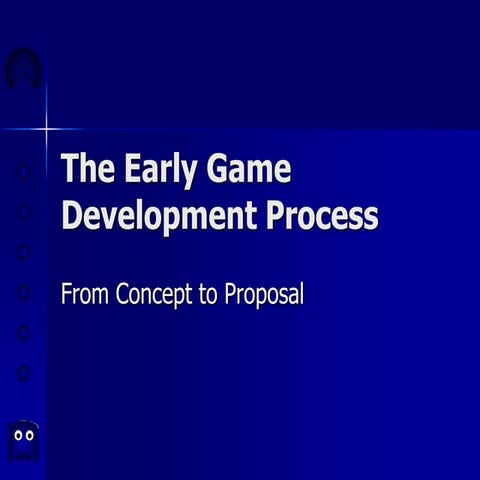 The Early Game Development Process

From Concept to Proposal